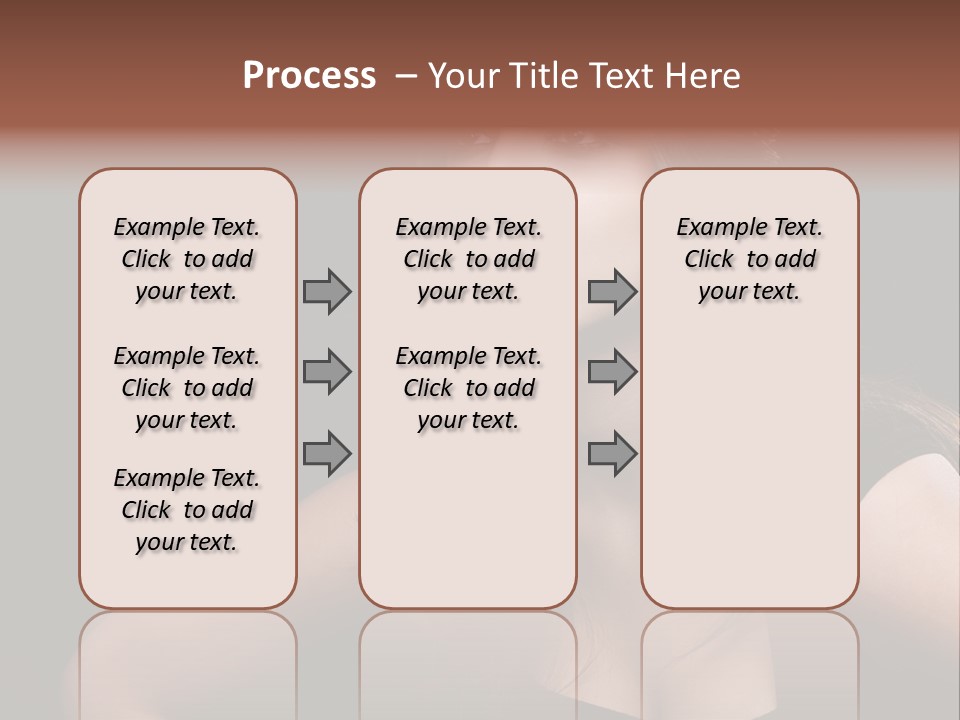 Process – Your Title Text Here

Example Text. Click to add your text.

Example Text. Click to add your text.

Example Text. Click to add your text.

Example Text. Click to add your text.

Example Text. Click to add your text.

Example Text. Click to add your text.